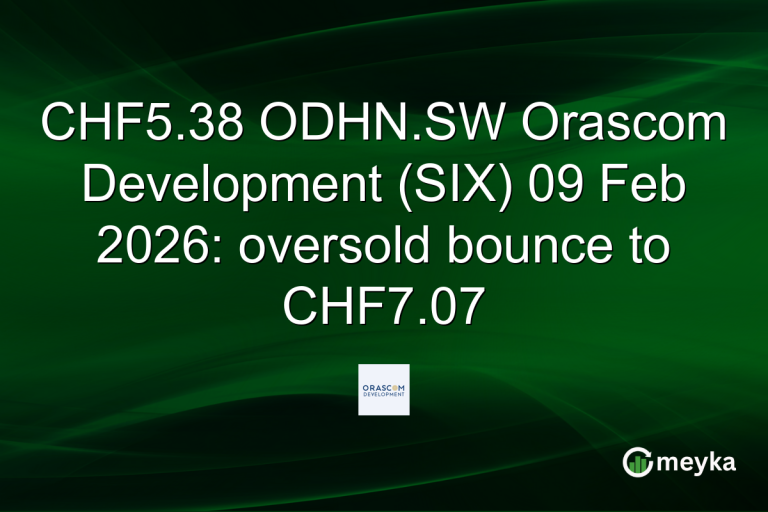 CHF5.38 ODHN.SW Orascom Development (SIX) 09 Feb 2026: oversold bounce to CHF7.07

ORASCOM DEVELOPMENT

meyka